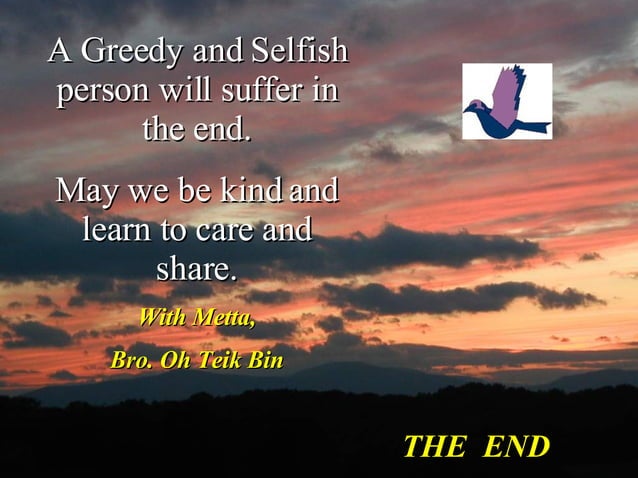 A Greedy and Selfish person will suffer in the end.

May we be kind and learn to care and share.

With Metta,

Bro. Oh Teik Bin

THE END